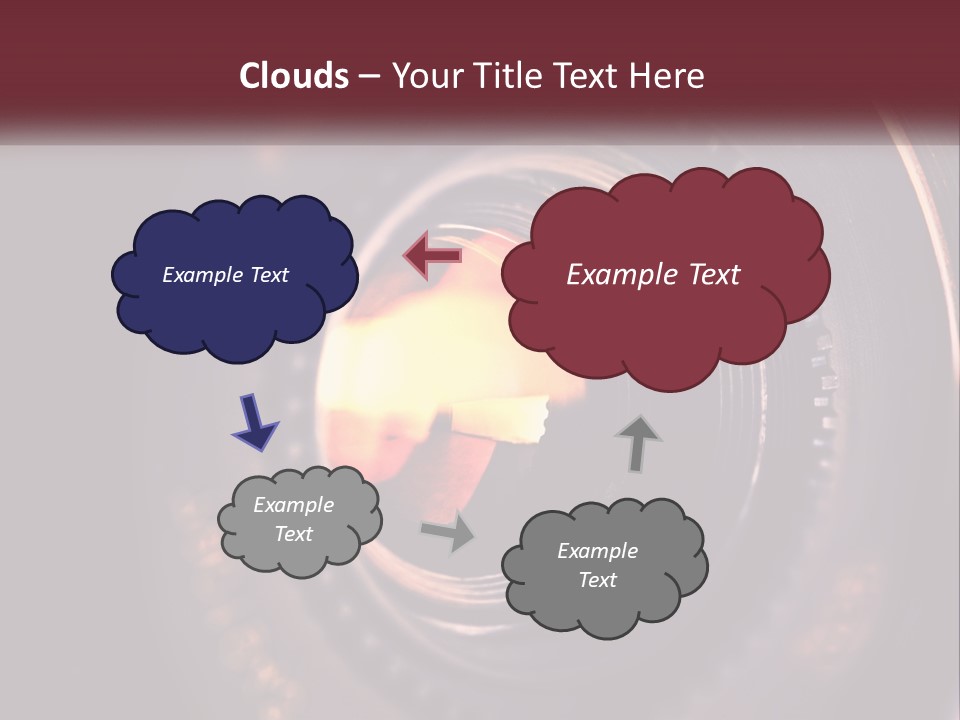 Clouds – Your Title Text Here

Example Text

Example Text

Example Text

Example Text